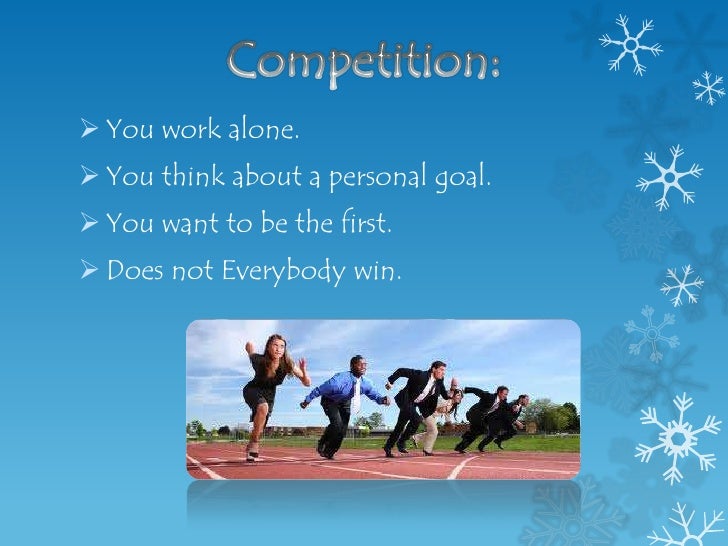 Competition:

➢ You work alone.

➢ You think about a personal goal.

➢ You want to be the first.

➢ Does not Everybody win.